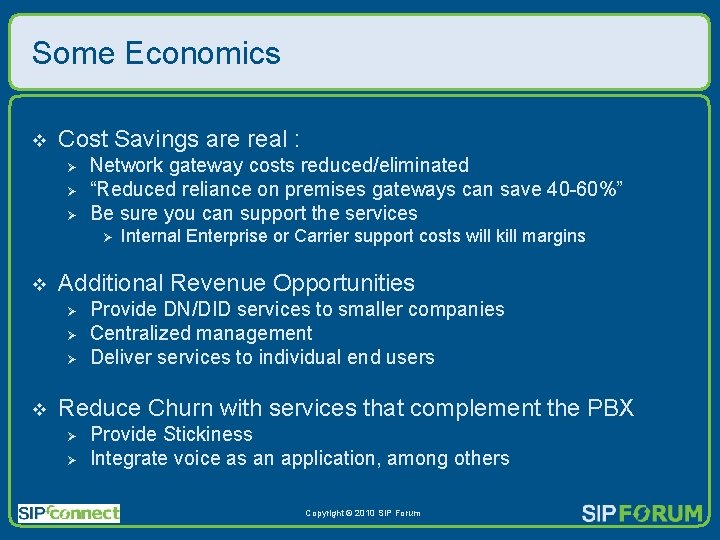 Some Economics

❖ Cost Savings are real :
➢ Network gateway costs reduced/eliminated
➢ “Reduced reliance on premises gateways can save 40-60%”
➢ Be sure you can support the services
➢ Internal Enterprise or Carrier support costs will kill margins

❖ Additional Revenue Opportunities
➢ Provide DN/DID services to smaller companies
➢ Centralized management
➢ Deliver services to individual end users

❖ Reduce Churn with services that complement the PBX
➢ Provide Stickiness
➢ Integrate voice as an application, among others

SIPconnect

Copyright © 2010 SIP Forum

SIPFORUM